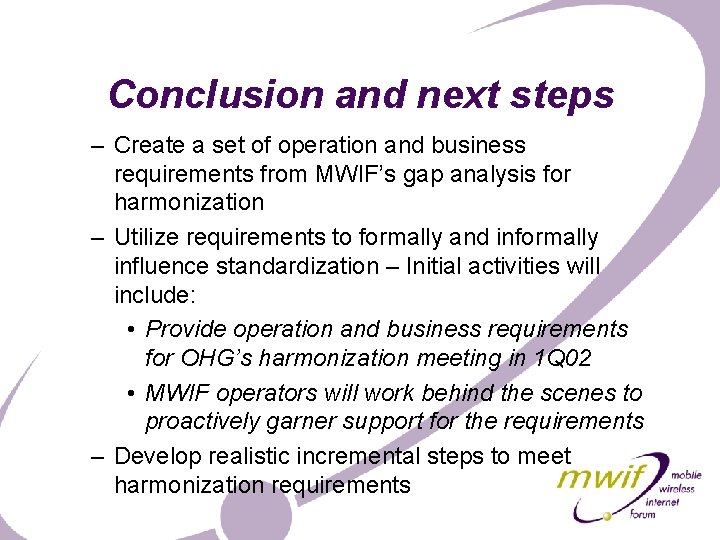 Conclusion and next steps

– Create a set of operation and business requirements from MWIF's gap analysis for harmonization

– Utilize requirements to formally and informally influence standardization – Initial activities will include:

• Provide operation and business requirements for OHG's harmonization meeting in 1Q02

• MWIF operators will work behind the scenes to proactively garner support for the requirements

– Develop realistic incremental steps to meet harmonization requirements

mwif mobile wireless internet forum